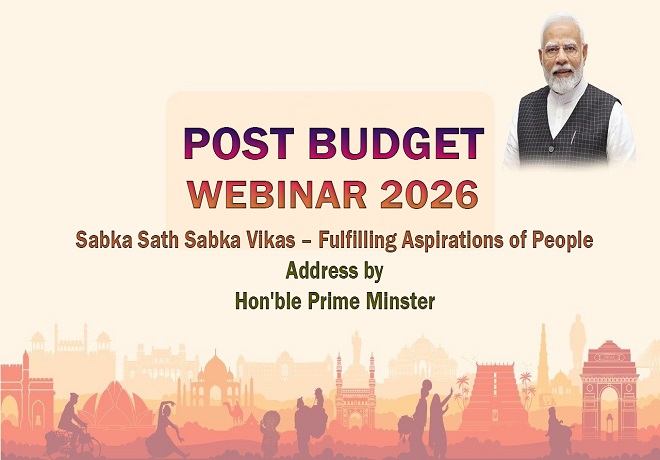 POST BUDGET
WEBINAR 2026

Sabka Sath Sabka Vikas – Fulfilling Aspirations of People
Address by
Hon'ble Prime Minster